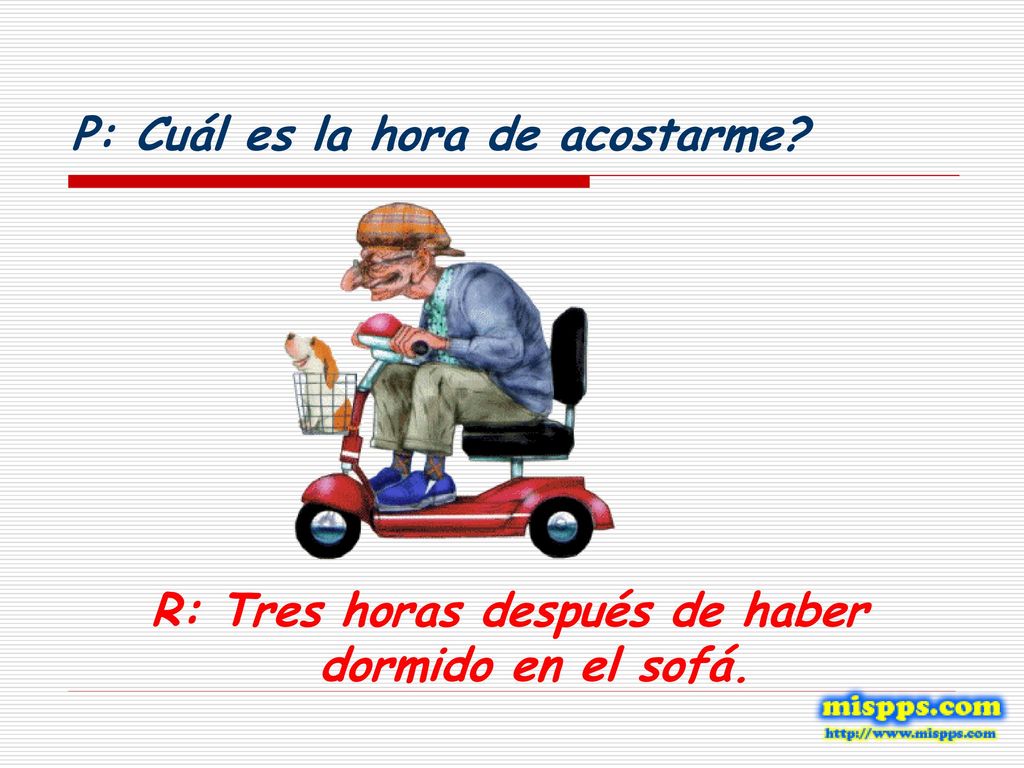 P: Cuál es la hora de acostarme?

R: Tres horas después de haber dormido en el sofá.

mispps.com
http://www.mispps.com